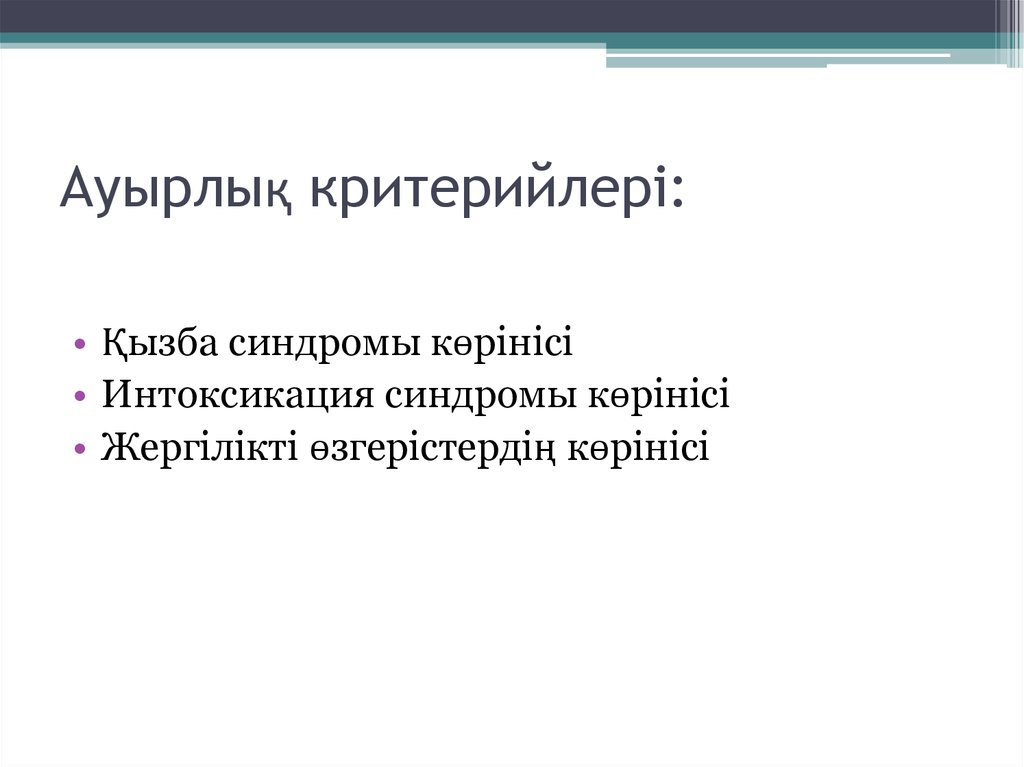 Ауырлық критерийлері:

• Қызба синдромы көрінісі
• Интоксикация синдромы көрінісі
• Жергілікті өзгерістердің көрінісі